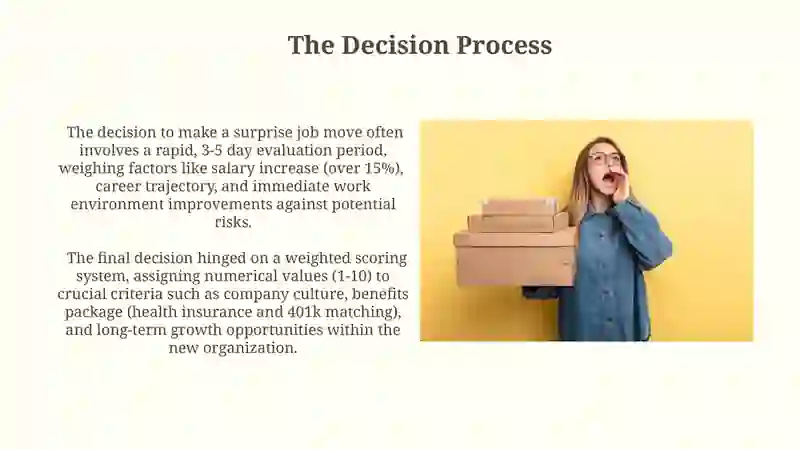 The Decision Process

The decision to make a surprise job move often involves a rapid, 3-5 day evaluation period, weighing factors like salary increase (over 15%), career trajectory, and immediate work environment improvements against potential risks.

The final decision hinged on a weighted scoring system, assigning numerical values (1-10) to crucial criteria such as company culture, benefits package (health insurance and 401k matching), and long-term growth opportunities within the new organization.